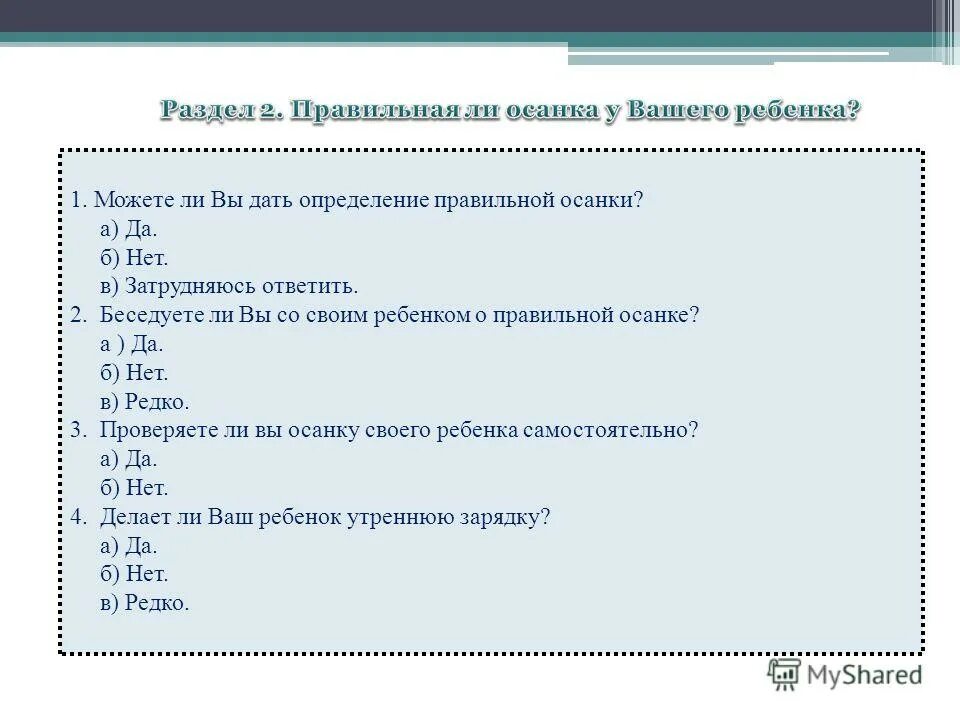 Раздел 2. Правильная ли осанка у Вашего ребенка?

1. Можете ли Вы дать определение правильной осанки?
а) Да.
б) Нет.
в) Затрудняюсь ответить.
2. Беседуете ли Вы со своим ребенком о правильной осанке?
а ) Да.
б) Нет.
в) Редко.
3. Проверяете ли вы осанку своего ребенка самостоятельно?
а) Да.
б) Нет.
4. Делает ли Ваш ребенок утреннюю зарядку?
а) Да.
б) Нет.
в) Редко.

MyShared